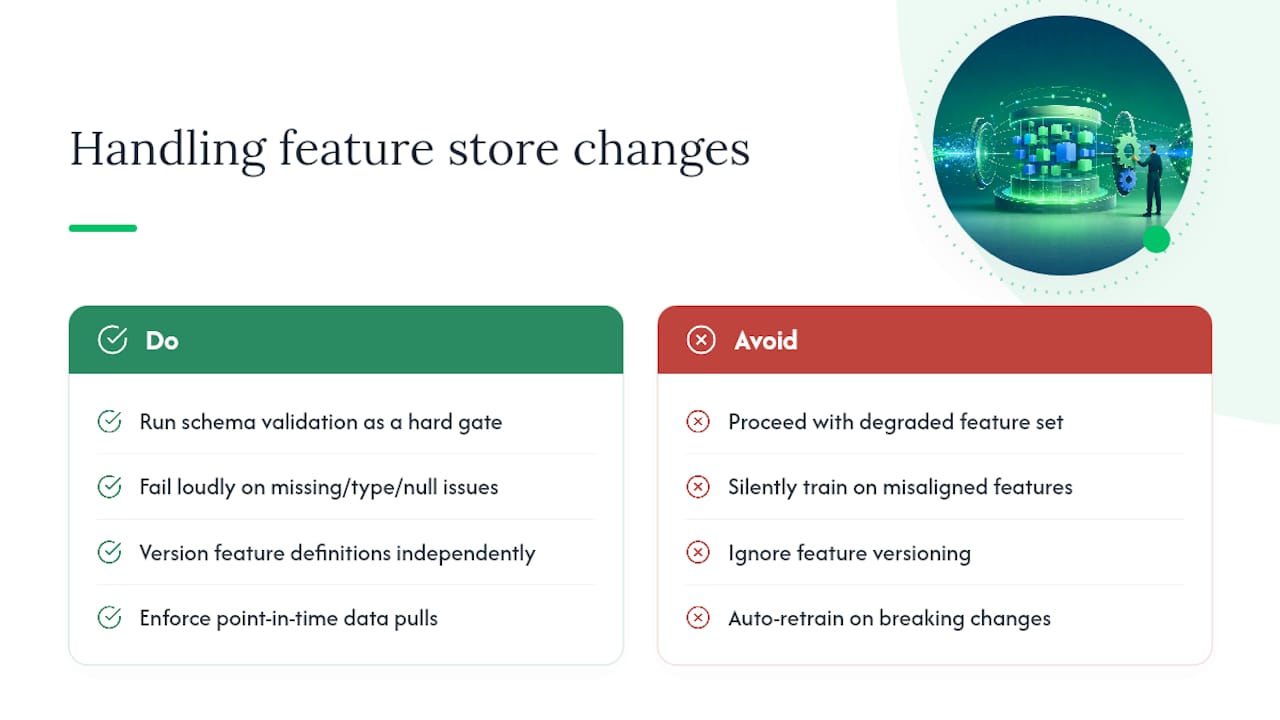 Handling feature store changes

Do

Run schema validation as a hard gate

Fail loudly on missing/type/null issues

Version feature definitions independently

Enforce point-in-time data pulls

Avoid

Proceed with degraded feature set

Silently train on misaligned features

Ignore feature versioning

Auto-retrain on breaking changes